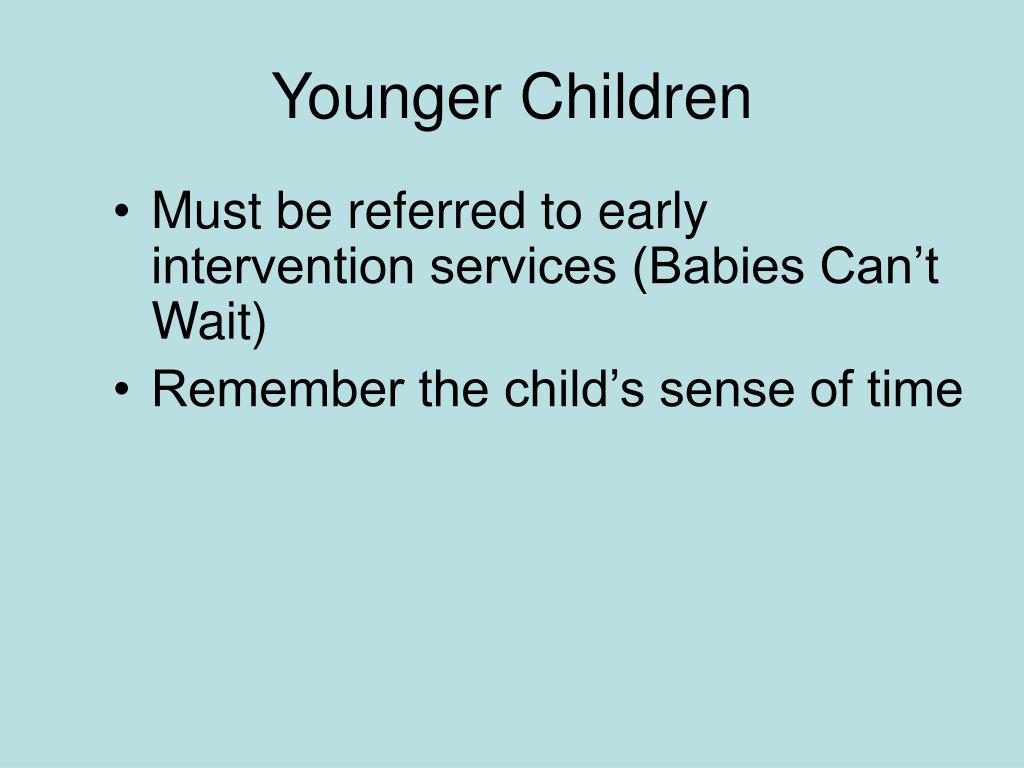 Younger Children

• Must be referred to early intervention services (Babies Can’t Wait)
• Remember the child’s sense of time